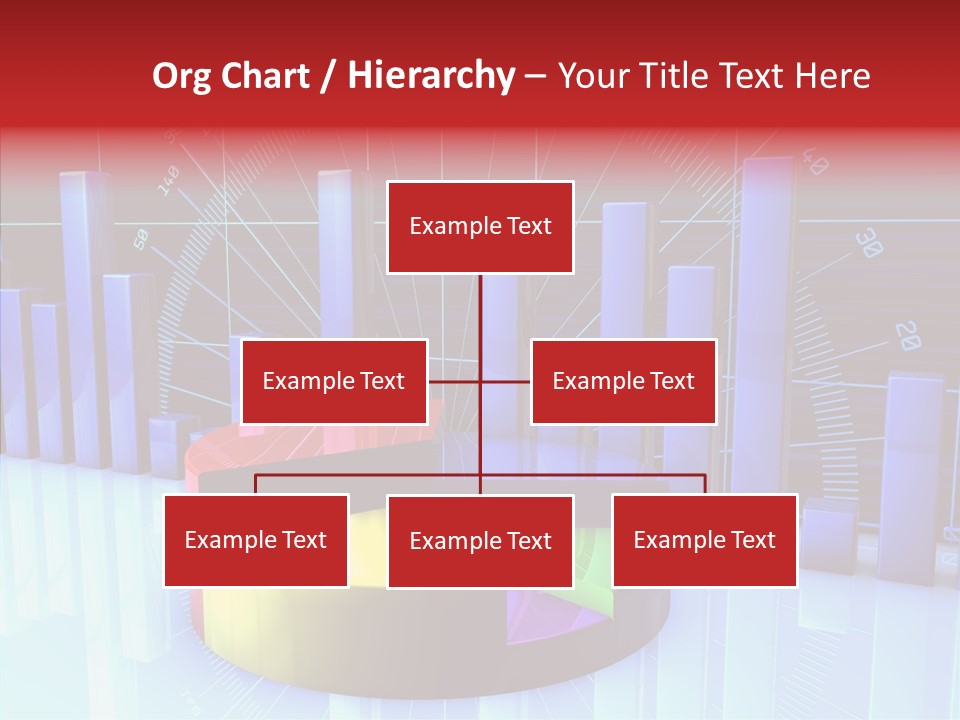 Org Chart / Hierarchy – Your Title Text Here

Example Text

Example Text

Example Text

Example Text

Example Text

Example Text

140
50
40
30
20